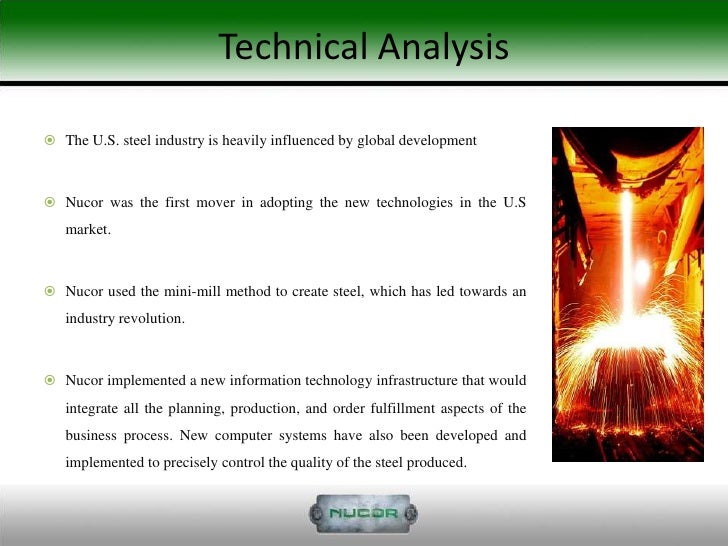 Technical Analysis

The U.S. steel industry is heavily influenced by global development

Nucor was the first mover in adopting the new technologies in the U.S market.

Nucor used the mini-mill method to create steel, which has led towards an industry revolution.

Nucor implemented a new information technology infrastructure that would integrate all the planning, production, and order fulfillment aspects of the business process. New computer systems have also been developed and implemented to precisely control the quality of the steel produced.

NUCOR